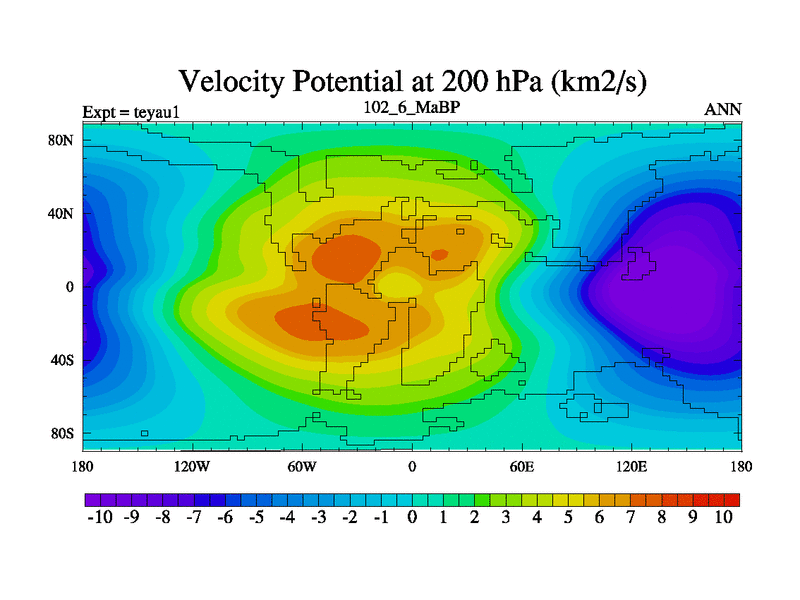 Velocity Potential at 200 hPa (km2/s)

Expt = teyau1
102_6_MaBP
ANN

80N
40N
0
40S
80S

180
120W
60W
0
60E
120E
180

-10 -9 -8 -7 -6 -5 -4 -3 -2 -1 0 1 2 3 4 5 6 7 8 9 10